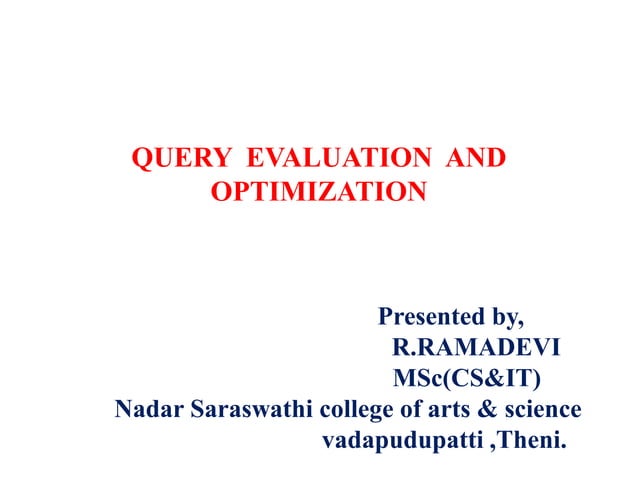 QUERY EVALUATION AND OPTIMIZATION

Presented by,
R.RAMADEVI
MSc(CS&IT)
Nadar Saraswathi college of arts & science
vadapudupatti ,Theni.